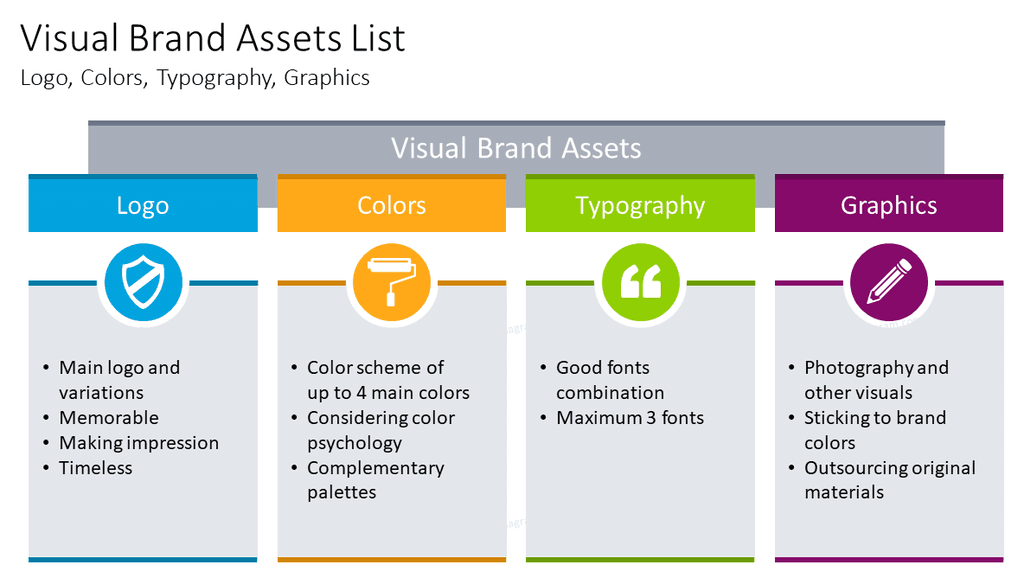 Visual Brand Assets List
Logo, Colors, Typography, Graphics

Visual Brand Assets

Logo
- Main logo and variations
- Memorable
- Making impression
- Timeless

Colors
- Color scheme of up to 4 main colors
- Considering color psychology
- Complementary palettes

Typography
- Good fonts combination
- Maximum 3 fonts

Graphics
- Photography and other visuals
- Sticking to brand colors
- Outsourcing original materials